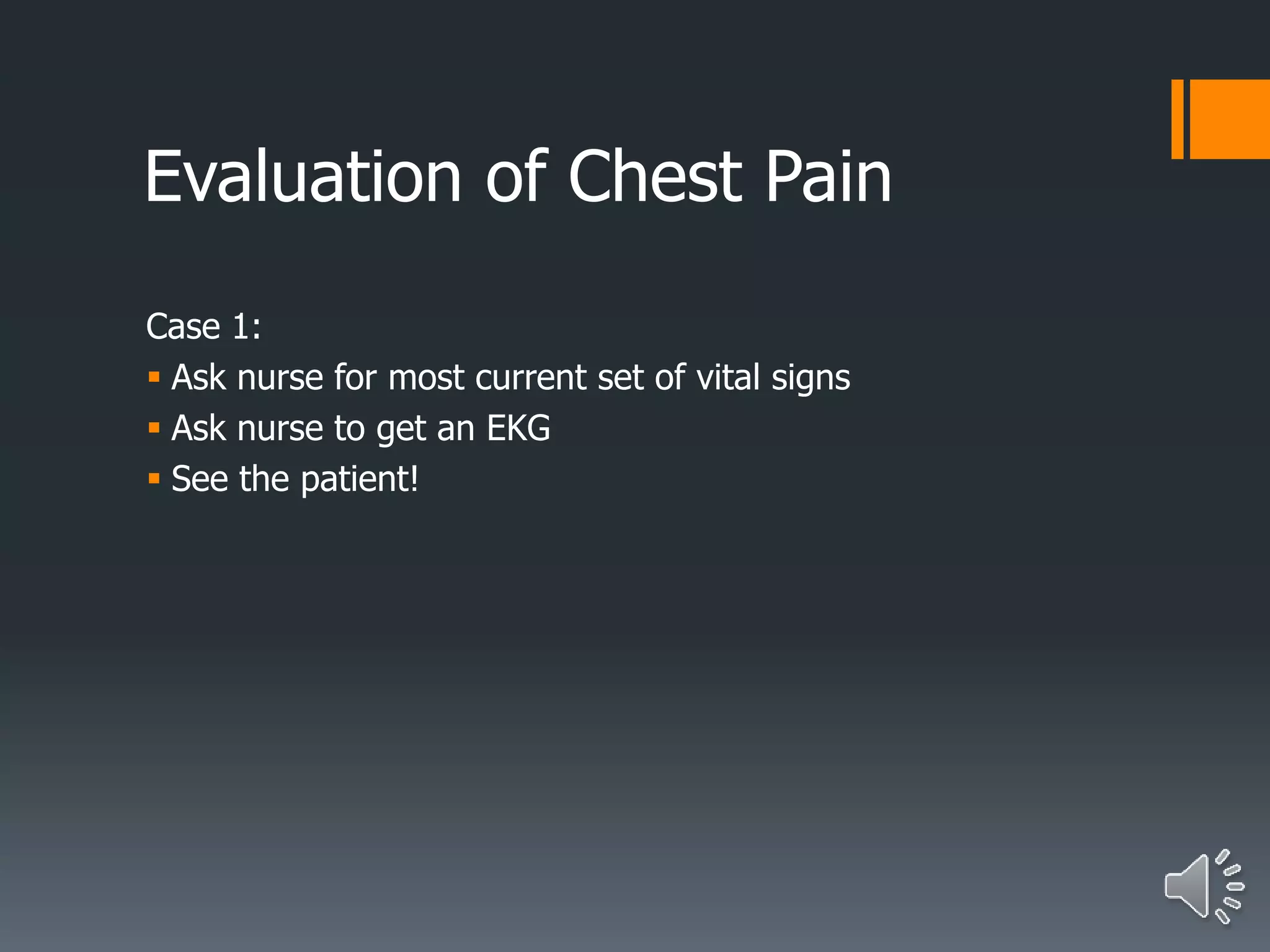 Evaluation of Chest Pain

Case 1:

- Ask nurse for most current set of vital signs
- Ask nurse to get an EKG
- See the patient!